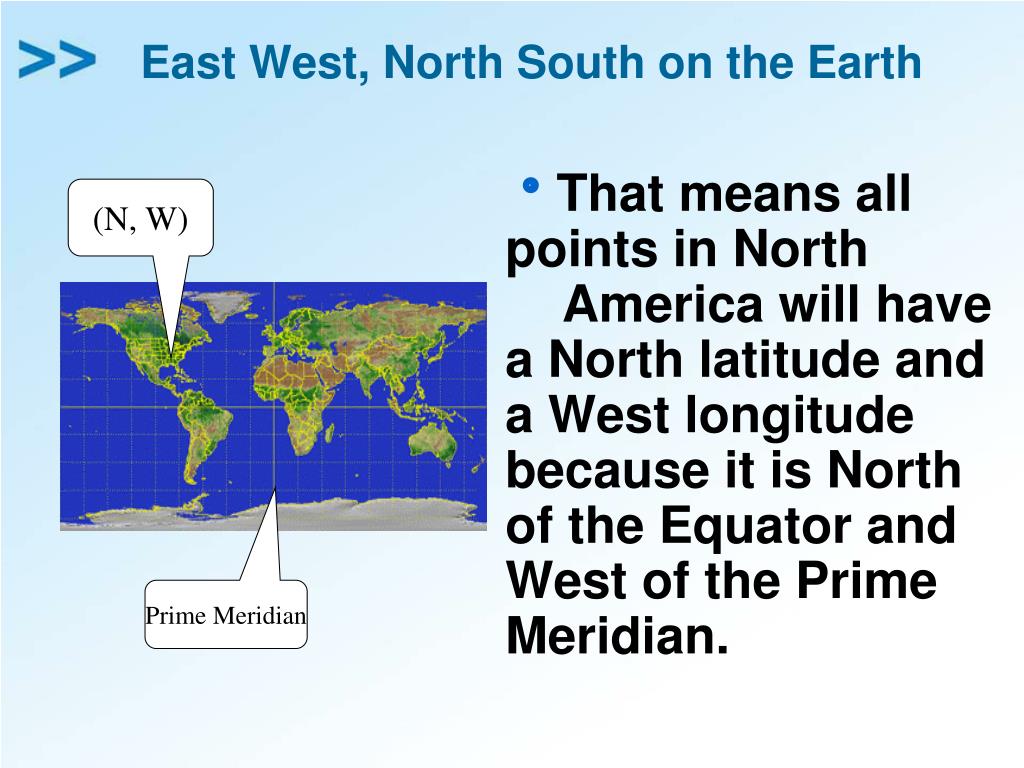 >> East West, North South on the Earth

(N, W)

Prime Meridian

• That means all points in North America will have a North latitude and a West longitude because it is North of the Equator and West of the Prime Meridian.